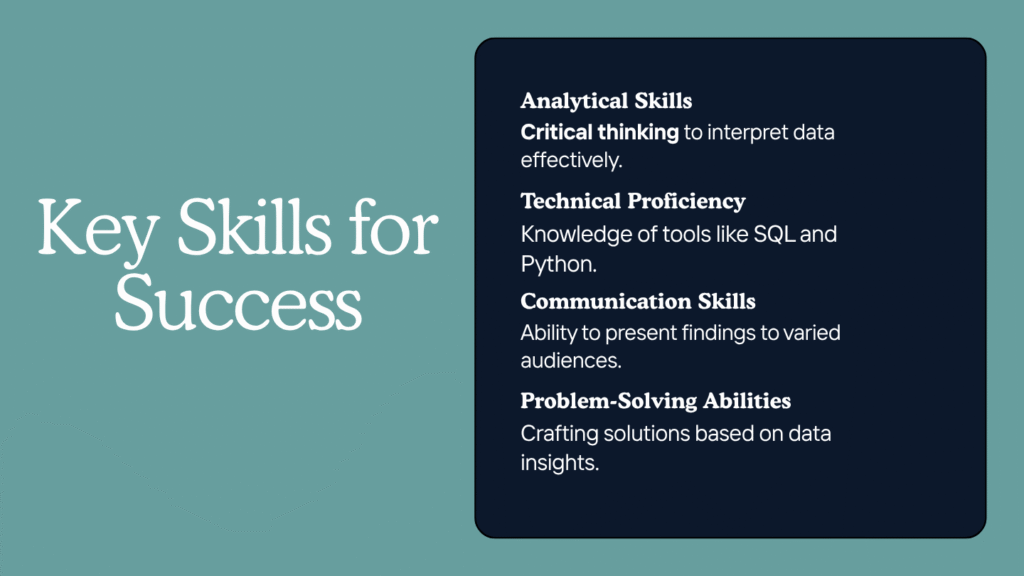 Key Skills for Success

Analytical Skills
Critical thinking to interpret data effectively.

Technical Proficiency
Knowledge of tools like SQL and Python.

Communication Skills
Ability to present findings to varied audiences.

Problem-Solving Abilities
Crafting solutions based on data insights.